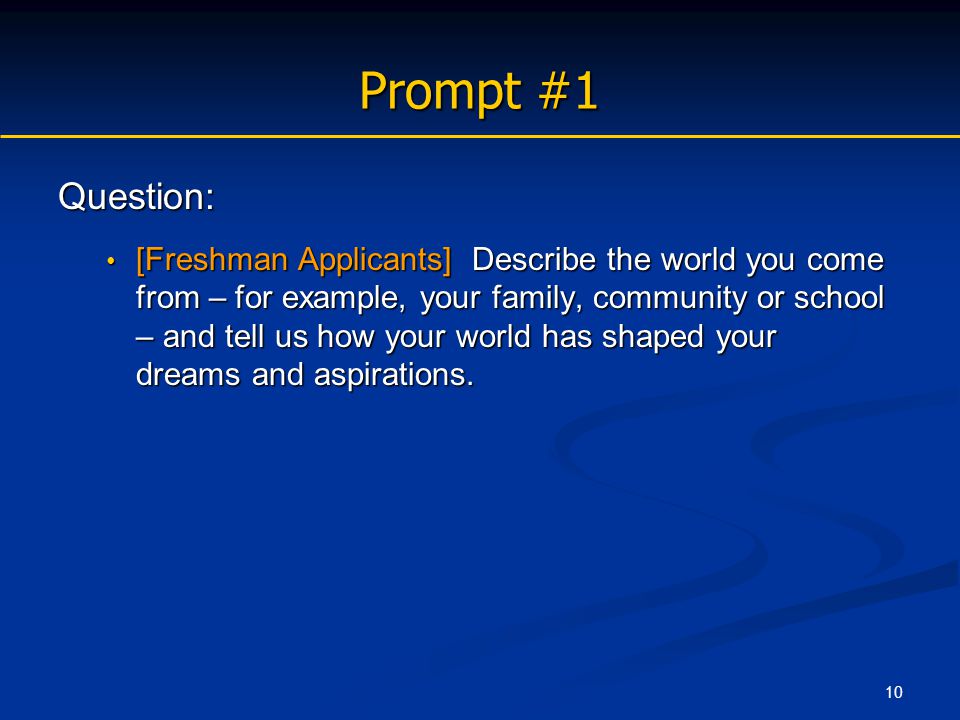 Prompt #1

Question:

• [Freshman Applicants] Describe the world you come from – for example, your family, community or school – and tell us how your world has shaped your dreams and aspirations.

10